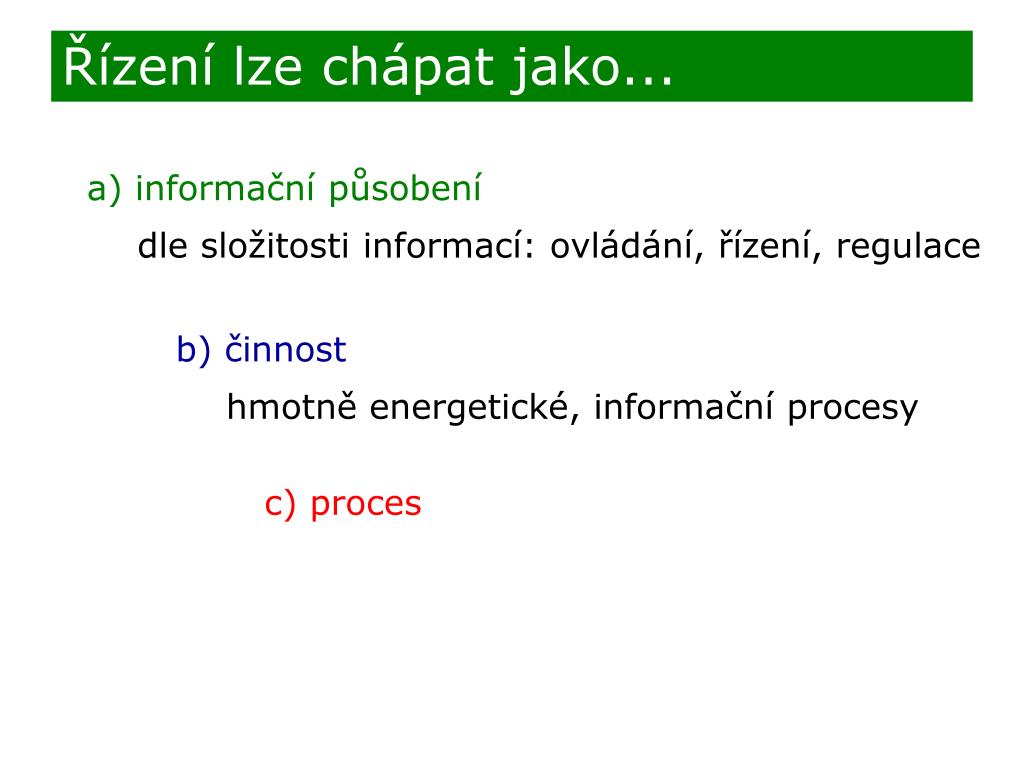 Řízení lze chápat jako...

a) informační působení

dle složitosti informací: ovládání, řízení, regulace

b) činnost

hmotně energetické, informační procesy

c) proces